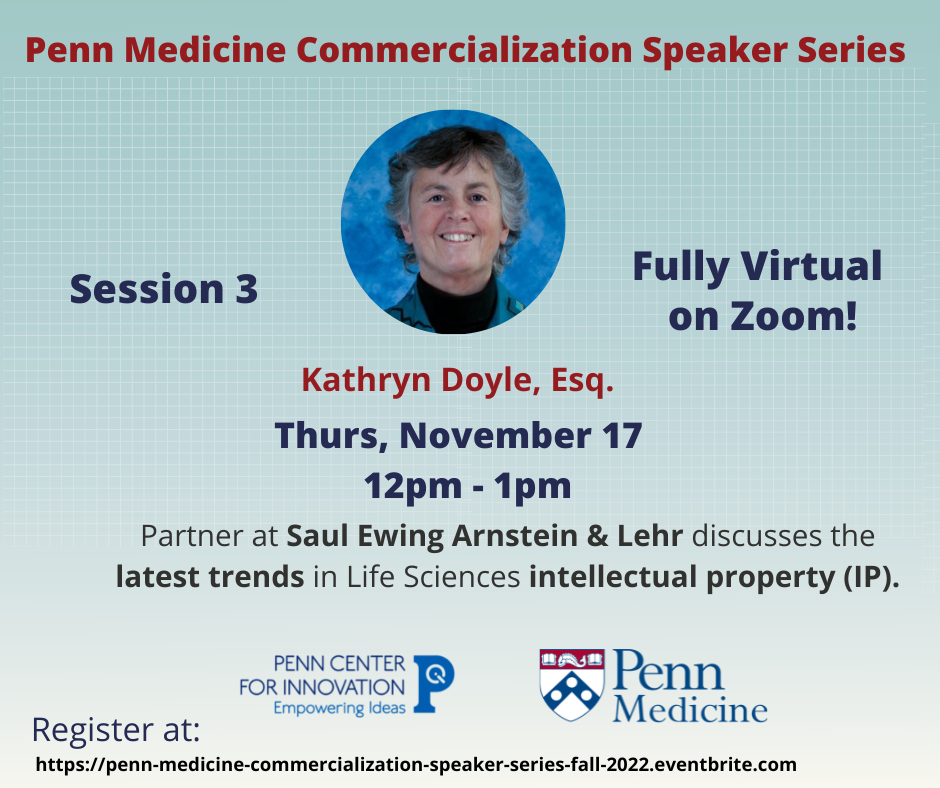 Penn Medicine Commercialization Speaker Series

Session 3

Fully Virtual on Zoom!

Kathryn Doyle, Esq.

Thurs, November 17

12pm - 1pm

Partner at Saul Ewing Arnstein & Lehr discusses the latest trends in Life Sciences intellectual property (IP).

PENN CENTER FOR INNOVATION Empowering Ideas

Penn Medicine

Register at:

https://penn-medicine-commercialization-speaker-series-fall-2022.eventbrite.com